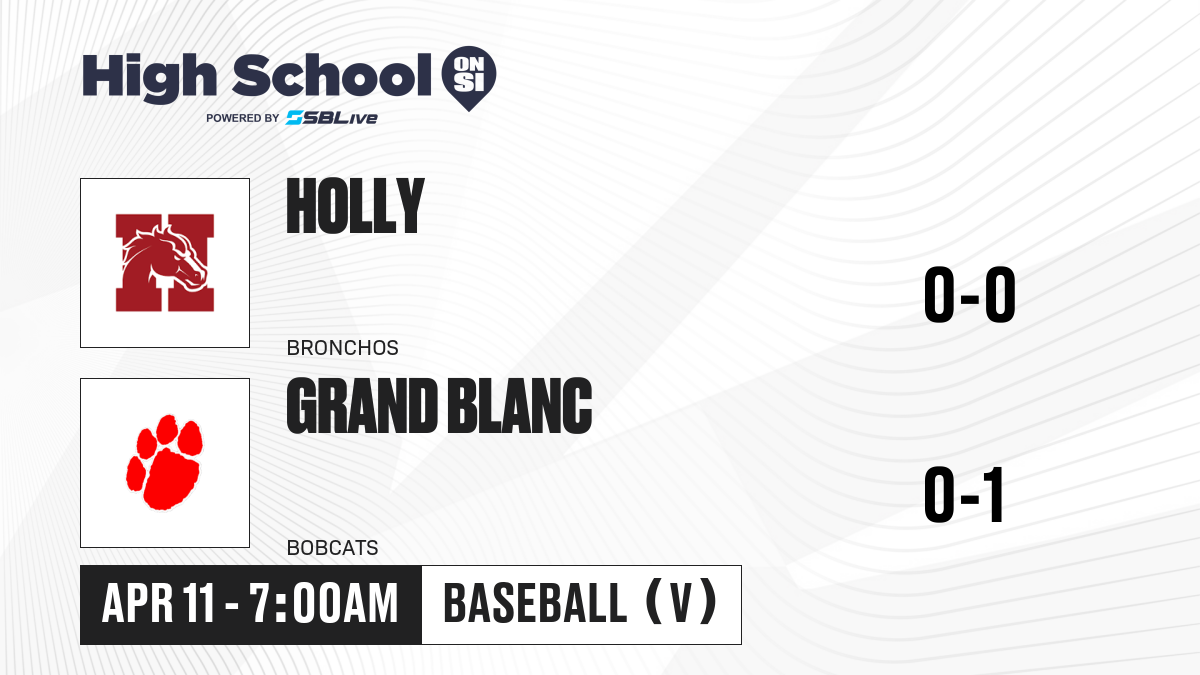 High School ON SI
POWERED BY SBLive

HOLLY
BRONCHOS
0-0

GRAND BLANC
BOBCATS
0-1

APR 11 - 7:00AM
BASEBALL (V)